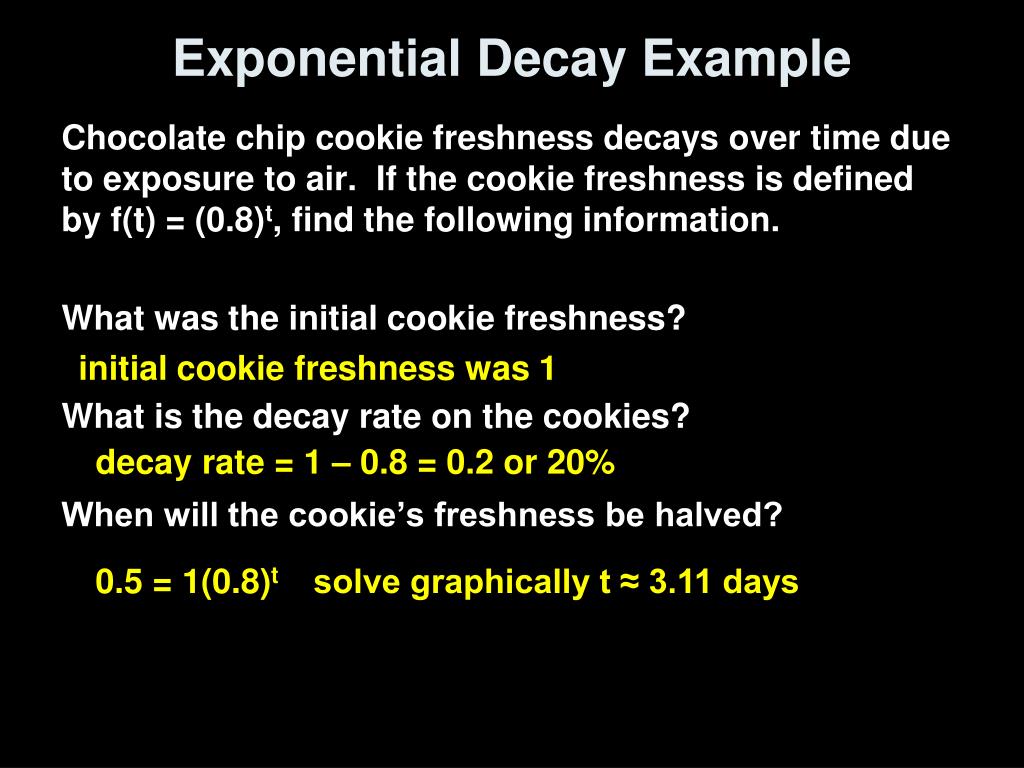 Exponential Decay Example

Chocolate chip cookie freshness decays over time due to exposure to air. If the cookie freshness is defined by $f(t) = (0.8)^t$, find the following information.

What was the initial cookie freshness?

initial cookie freshness was 1

What is the decay rate on the cookies?

decay rate = 1 – 0.8 = 0.2 or 20%

When will the cookie's freshness be halved?

$0.5 = 1(0.8)^t$ solve graphically $t \approx 3.11$ days